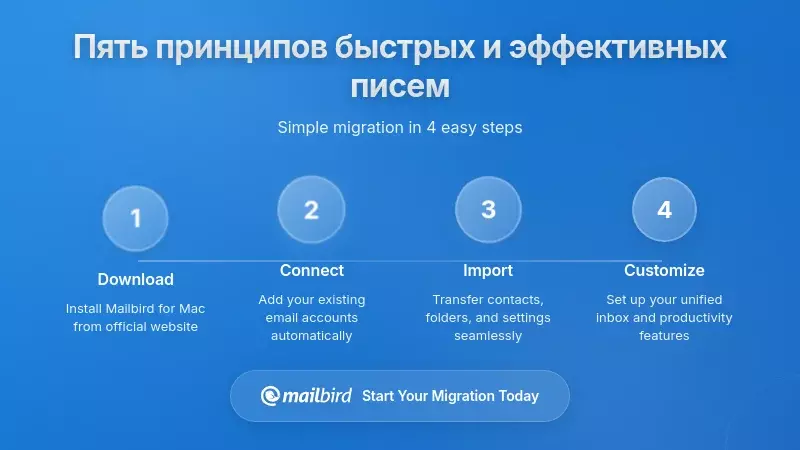 Пять принципов быстрых и эффективных писем

Simple migration in 4 easy steps

1

Download

Install Mailbird for Mac from official website

2

Connect

Add your existing email accounts automatically

3

Import

Transfer contacts, folders, and settings seamlessly

4

Customize

Set up your unified inbox and productivity features

mailbird Start Your Migration Today